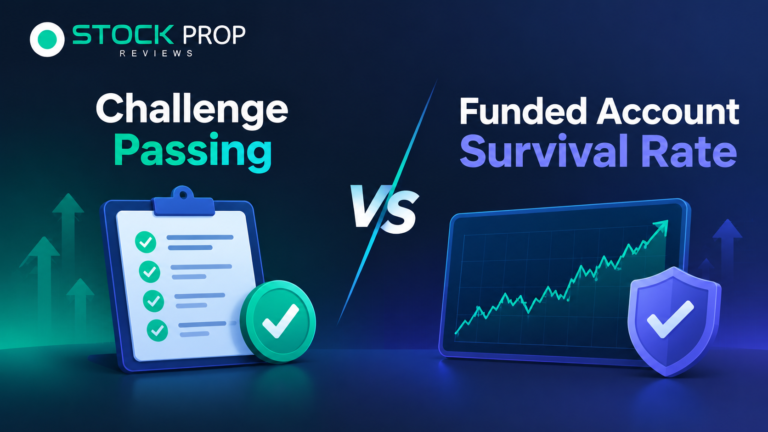 STOCK PROP
REVIEWS

Challenge
Passing

VS

Funded Account
Survival Rate